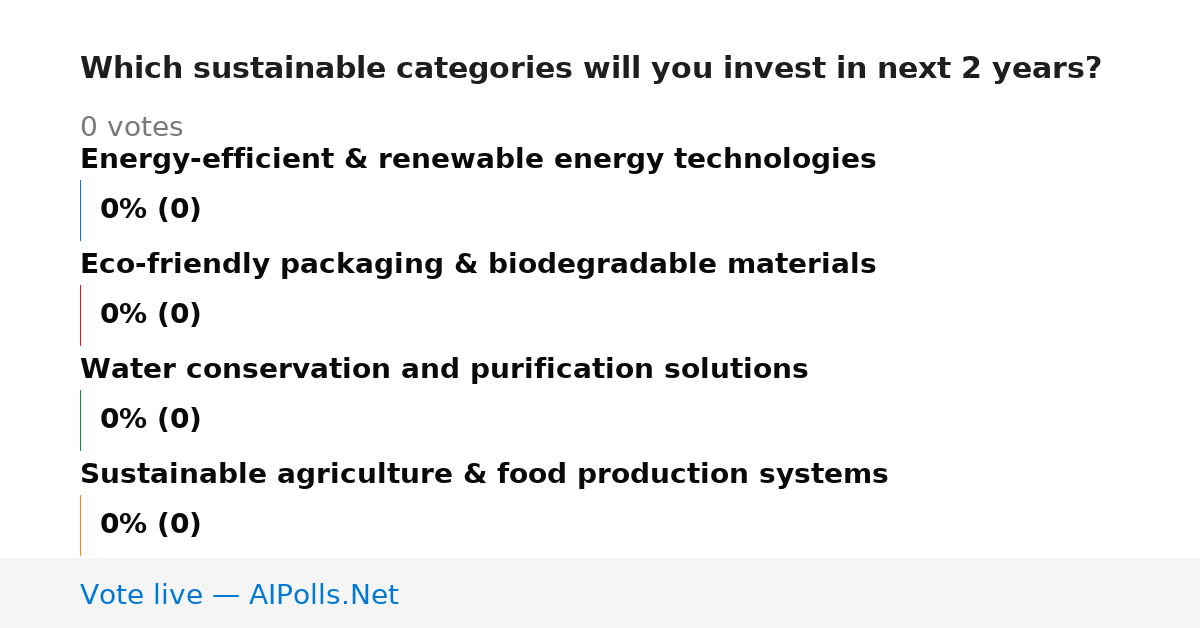 Which sustainable categories will you invest in next 2 years?

0 votes

Energy-efficient & renewable energy technologies

0% (0)

Eco-friendly packaging & biodegradable materials

0% (0)

Water conservation and purification solutions

0% (0)

Sustainable agriculture & food production systems

0% (0)

Vote live — AIPolls.Net